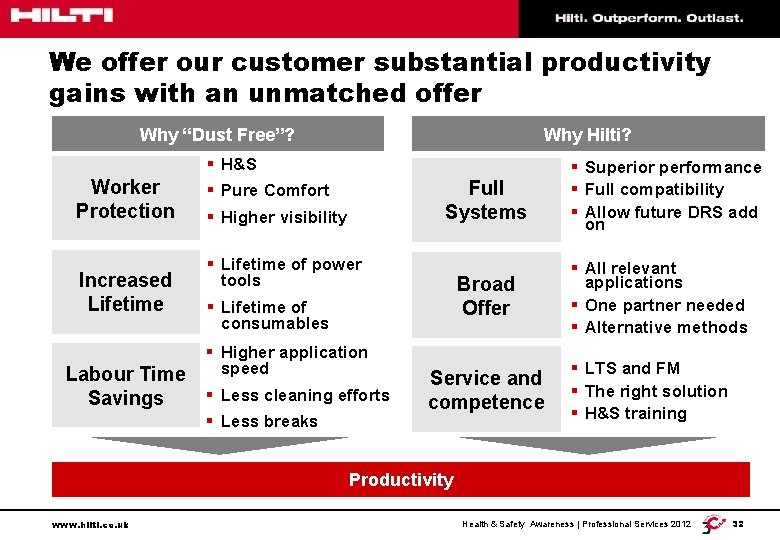 HILTI

Hilti. Outperform. Outlast.

We offer our customer substantial productivity gains with an unmatched offer

Why "Dust Free"?

Worker Protection
- H&S
- Pure Comfort
- Higher visibility

Increased Lifetime
- Lifetime of power tools
- Lifetime of consumables

Labour Time Savings
- Higher application speed
- Less cleaning efforts
- Less breaks

Why Hilti?

Full Systems
- Superior performance
- Full compatibility
- Allow future DRS add on

Broad Offer
- All relevant applications
- One partner needed
- Alternative methods

Service and competence
- LTS and FM
- The right solution
- H&S training

Productivity

www.hilti.co.uk

Health & Safety Awareness | Professional Services 2012

32